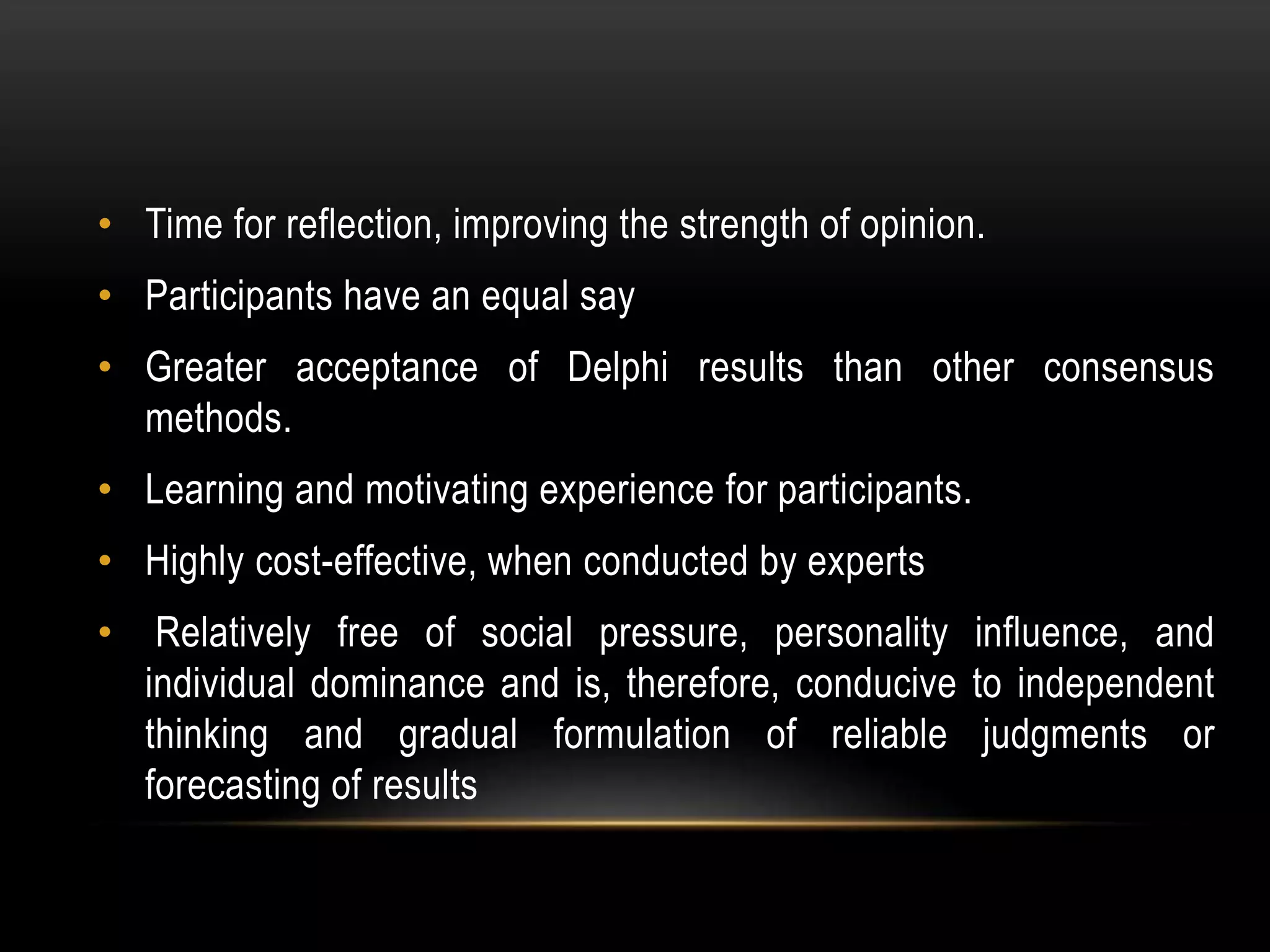 • Time for reflection, improving the strength of opinion.
• Participants have an equal say
• Greater acceptance of Delphi results than other consensus methods.
• Learning and motivating experience for participants.
• Highly cost-effective, when conducted by experts
• Relatively free of social pressure, personality influence, and individual dominance and is, therefore, conducive to independent thinking and gradual formulation of reliable judgments or forecasting of results